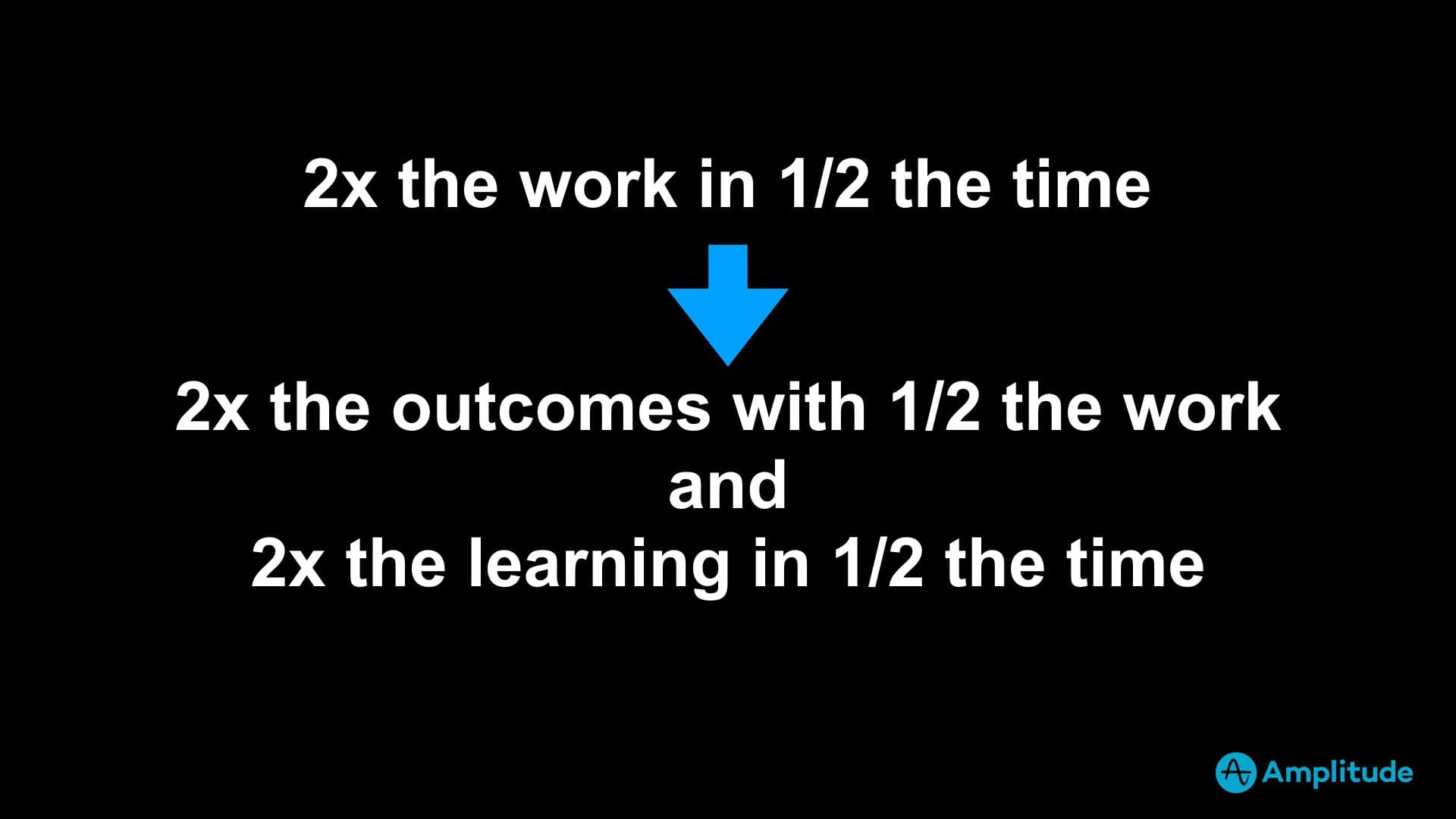 2x the work in 1/2 the time

2x the outcomes with 1/2 the work
and
2x the learning in 1/2 the time

Amplitude